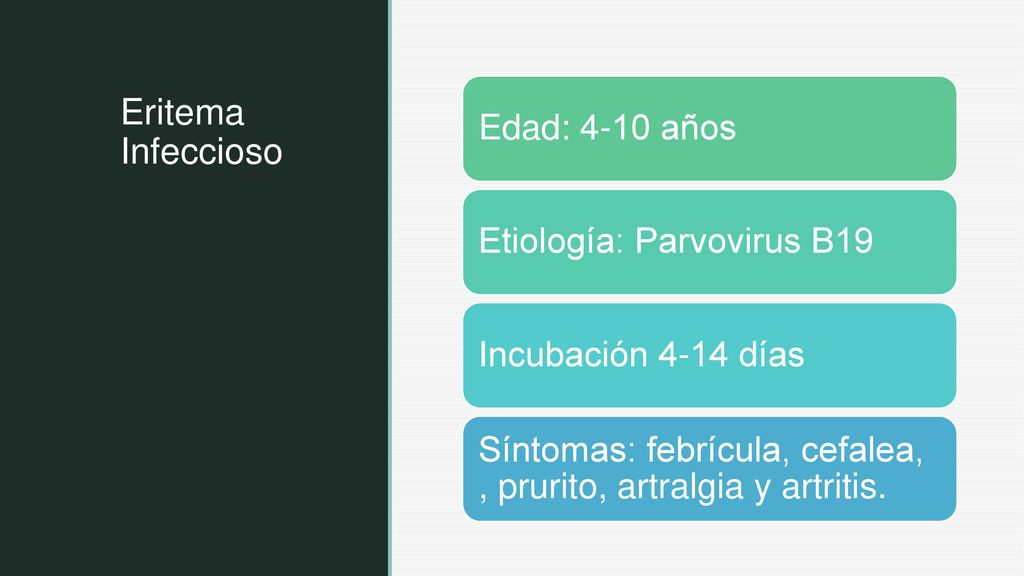 Eritema Infeccioso

Edad: 4-10 años

Etiología: Parvovirus B19

Incubación 4-14 días

Síntomas: febrícula, cefalea, , prurito, artralgia y artritis.